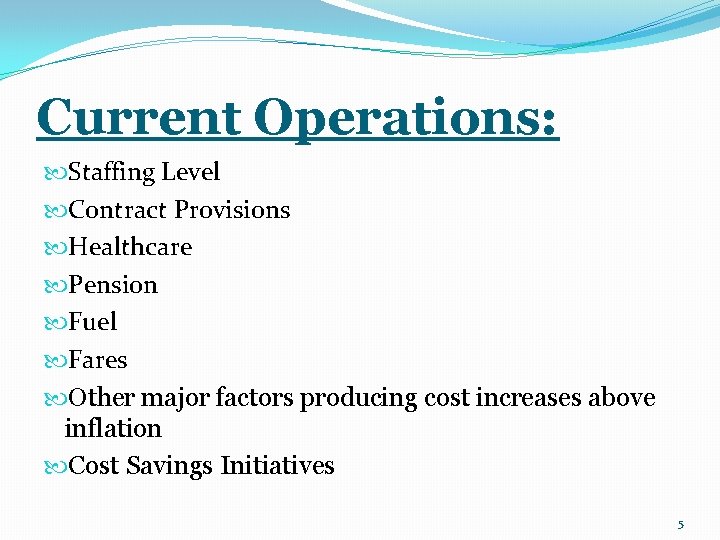 Current Operations:

Staffing Level

Contract Provisions

Healthcare

Pension

Fuel

Fares

Other major factors producing cost increases above inflation

Cost Savings Initiatives

5